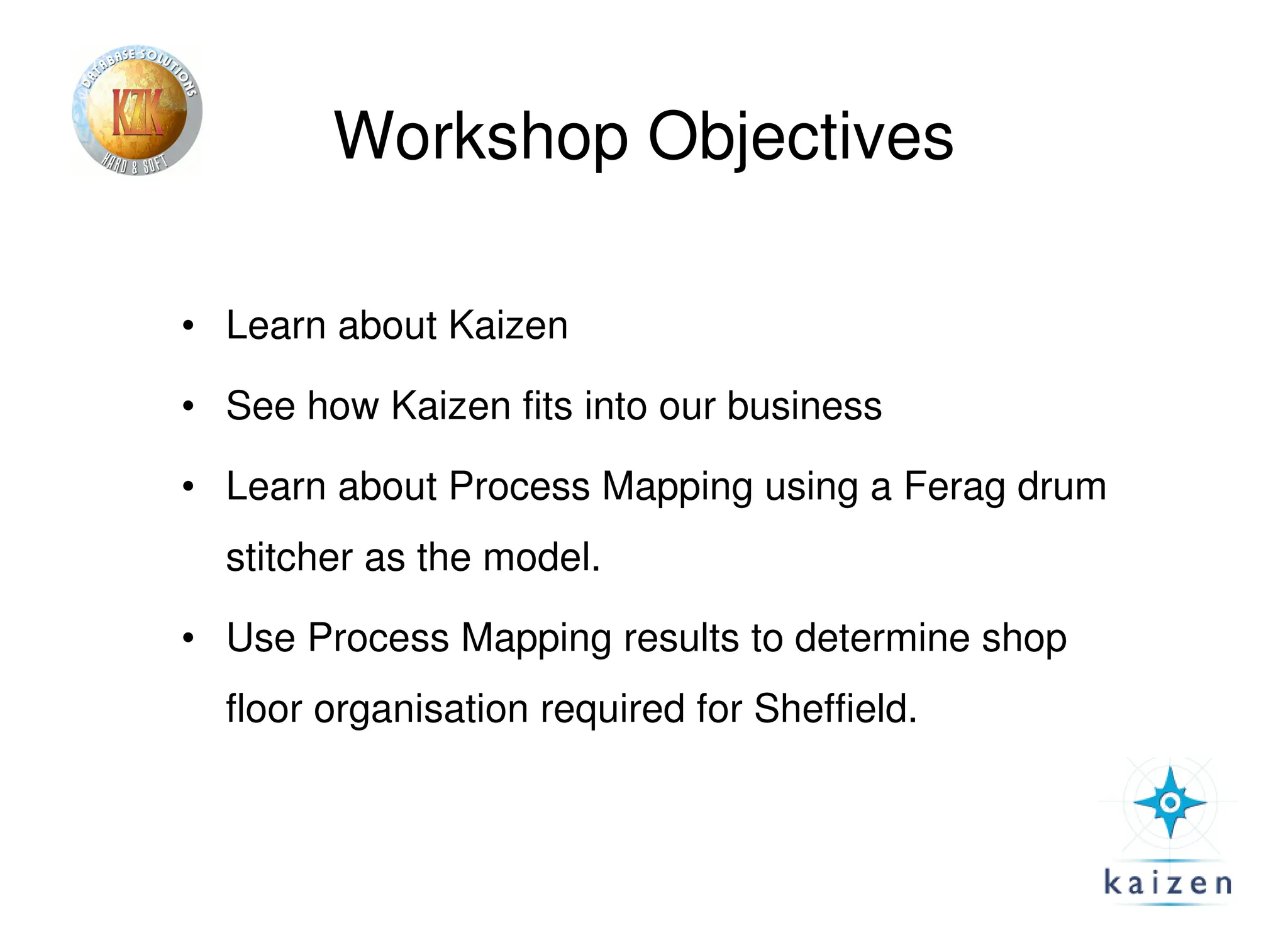 DATABASE SOLUTIONS
KZK
HARD & SOFT

Workshop Objectives

• Learn about Kaizen
• See how Kaizen fits into our business
• Learn about Process Mapping using a Ferag drum stitcher as the model.
• Use Process Mapping results to determine shop floor organisation required for Sheffield.

kaizen